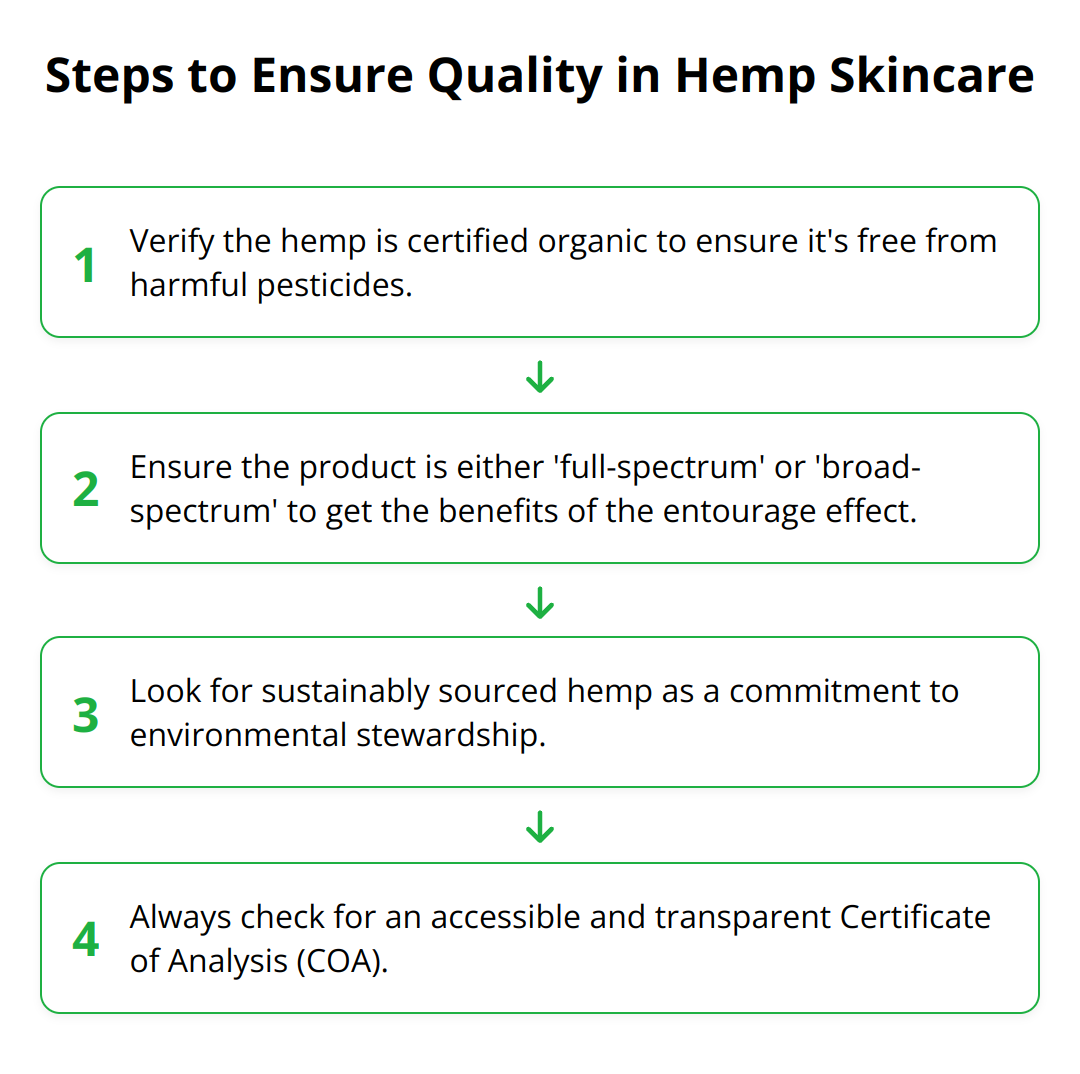 Steps to Ensure Quality in Hemp Skincare

1 Verify the hemp is certified organic to ensure it's free from harmful pesticides.

2 Ensure the product is either 'full-spectrum' or 'broad-spectrum' to get the benefits of the entourage effect.

3 Look for sustainably sourced hemp as a commitment to environmental stewardship.

4 Always check for an accessible and transparent Certificate of Analysis (COA).